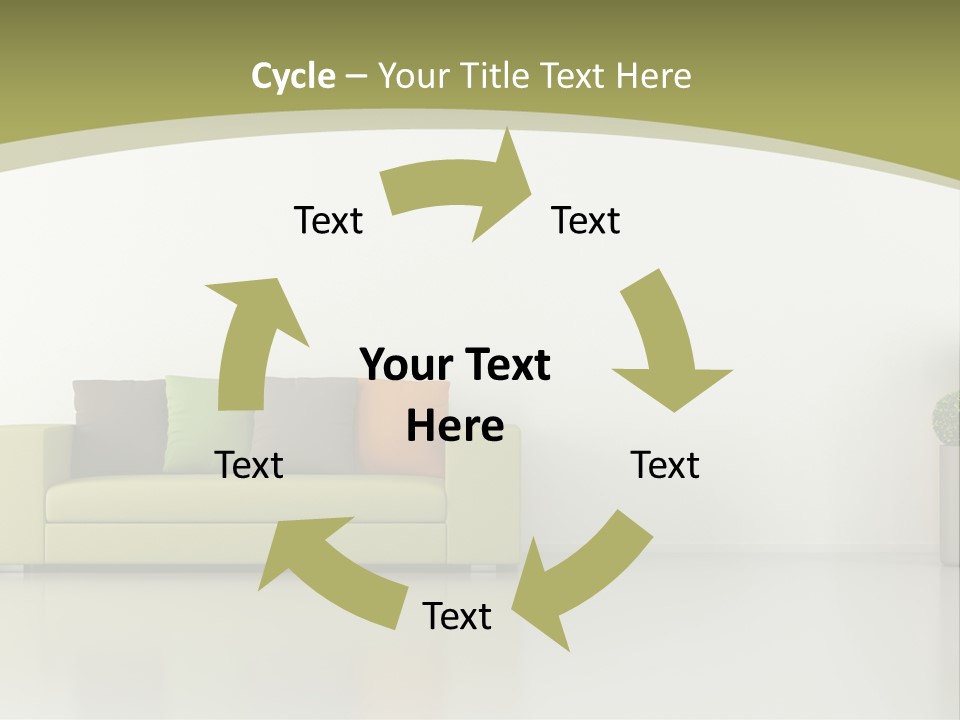 Cycle – Your Title Text Here

Text

Text

Your Text Here

Text

Text

Text